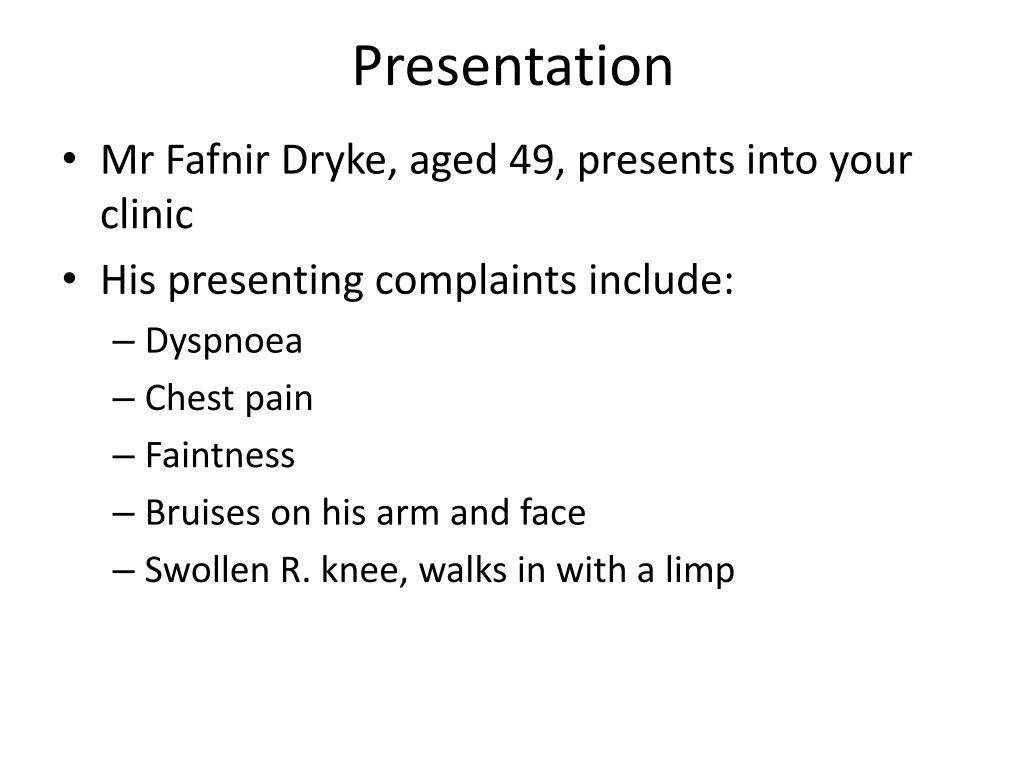 Presentation

• Mr Fafnir Dryke, aged 49, presents into your clinic
• His presenting complaints include:
– Dyspnoea
– Chest pain
– Faintness
– Bruises on his arm and face
– Swollen R. knee, walks in with a limp